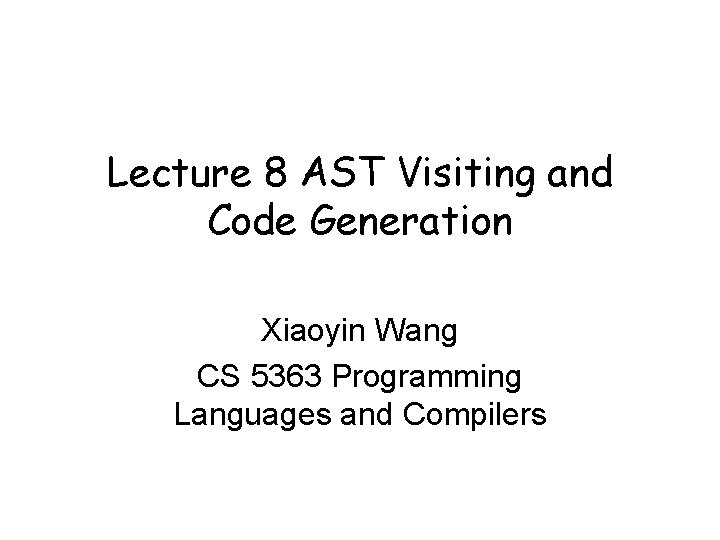 Lecture 8 AST Visiting and Code Generation

Xiaoyin Wang

CS 5363 Programming Languages and Compilers